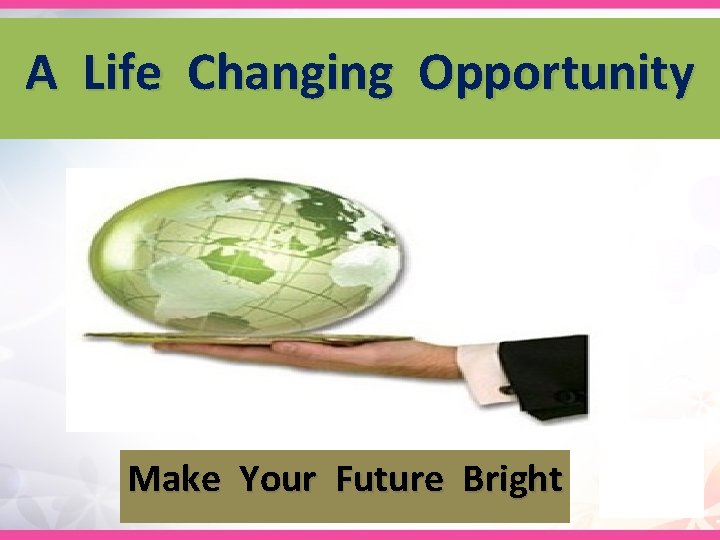 A Life Changing Opportunity

Make Your Future Bright